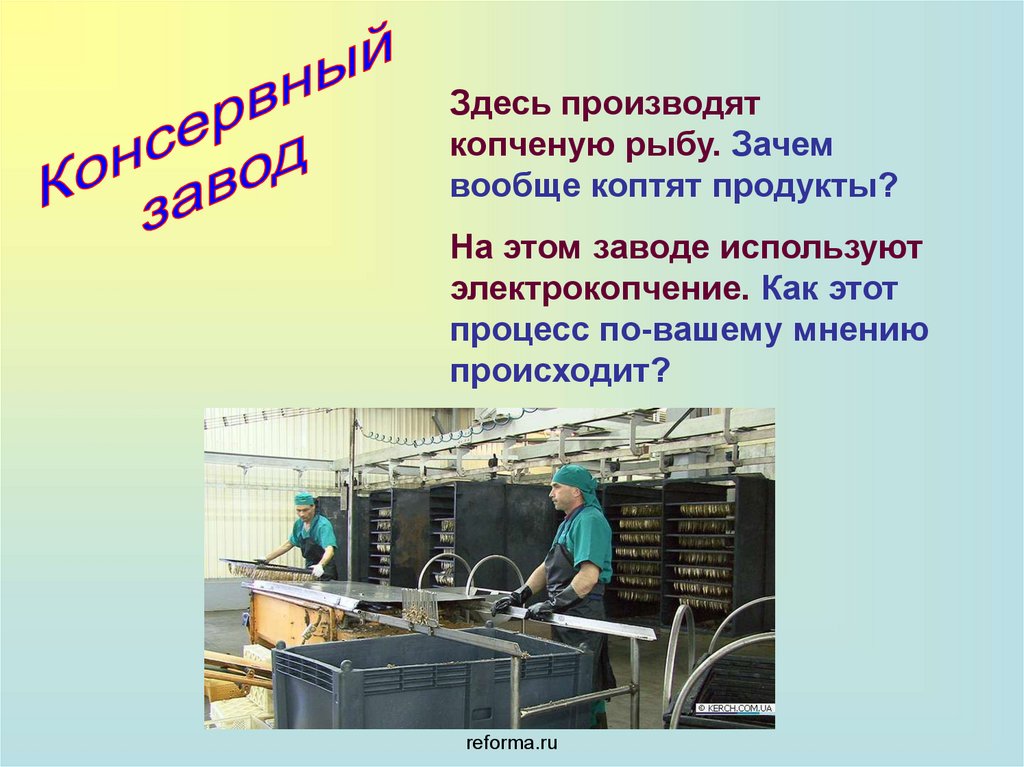 Консервный завод

Здесь производят копченую рыбу. Зачем вообще коптят продукты?

На этом заводе используют электрокопчение. Как этот процесс по-вашему мнению происходит?

© KERCH.COM.UA

reforma.ru